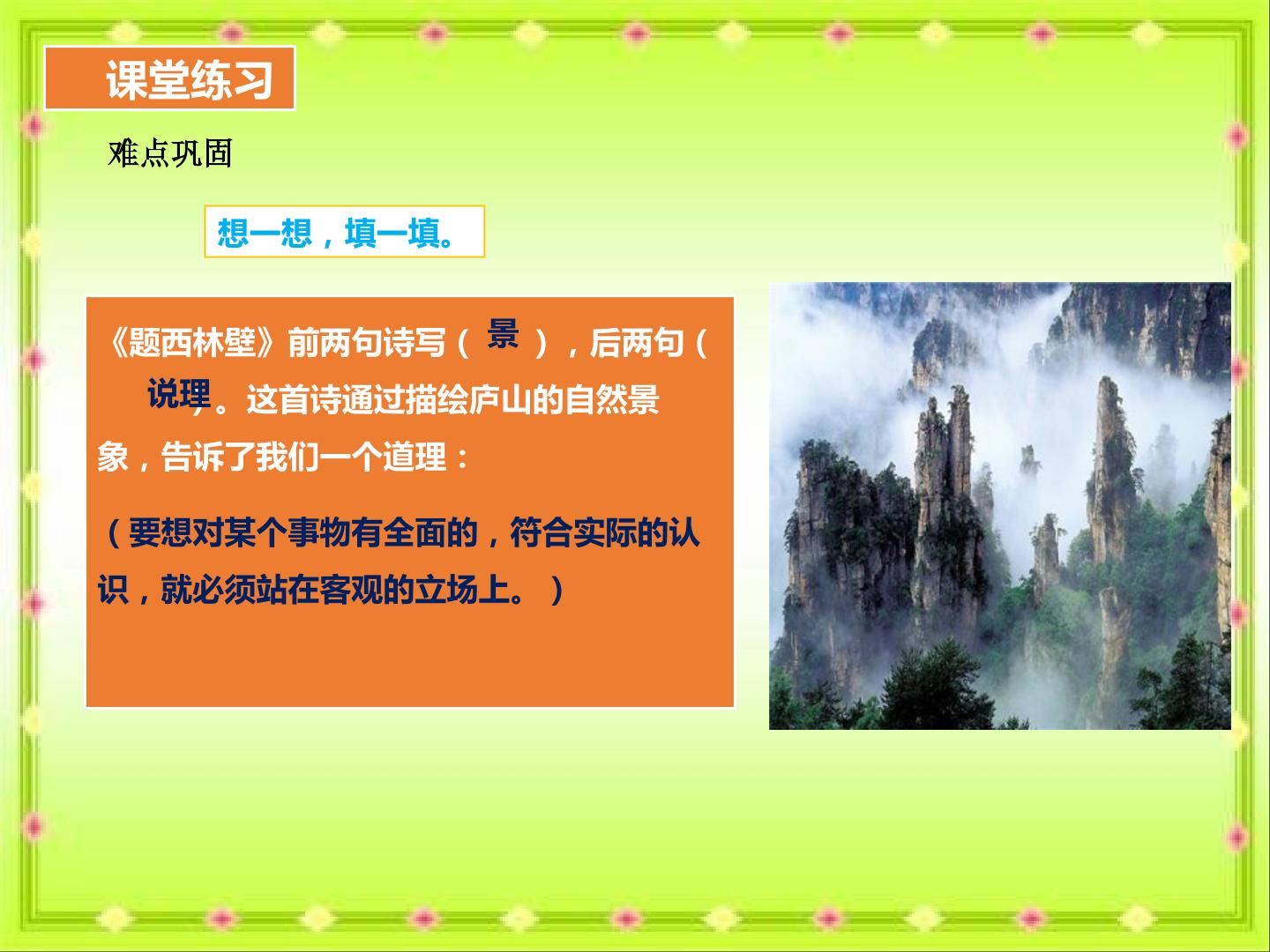 课堂练习

难点巩固

想一想，填一填。

《题西林壁》前两句诗写（景），后两句（说理）。这首诗通过描绘庐山的自然景象，告诉了我们一个道理：

（要想对某个事物有全面的，符合实际的认识，就必须站在客观的立场上。）